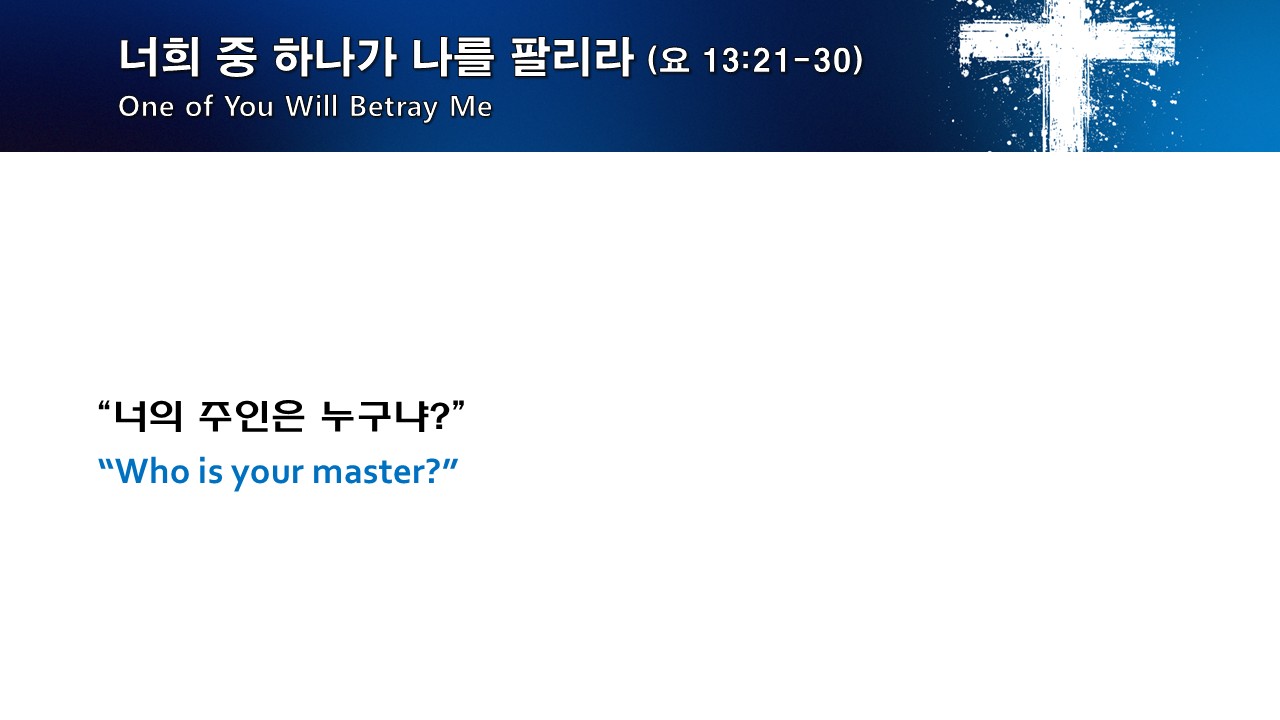 너희 중 하나가 나를 팔리라 (요 13:21-30)
One of You Will Betray Me

“너의 주인은 누구냐?”
“Who is your master?”